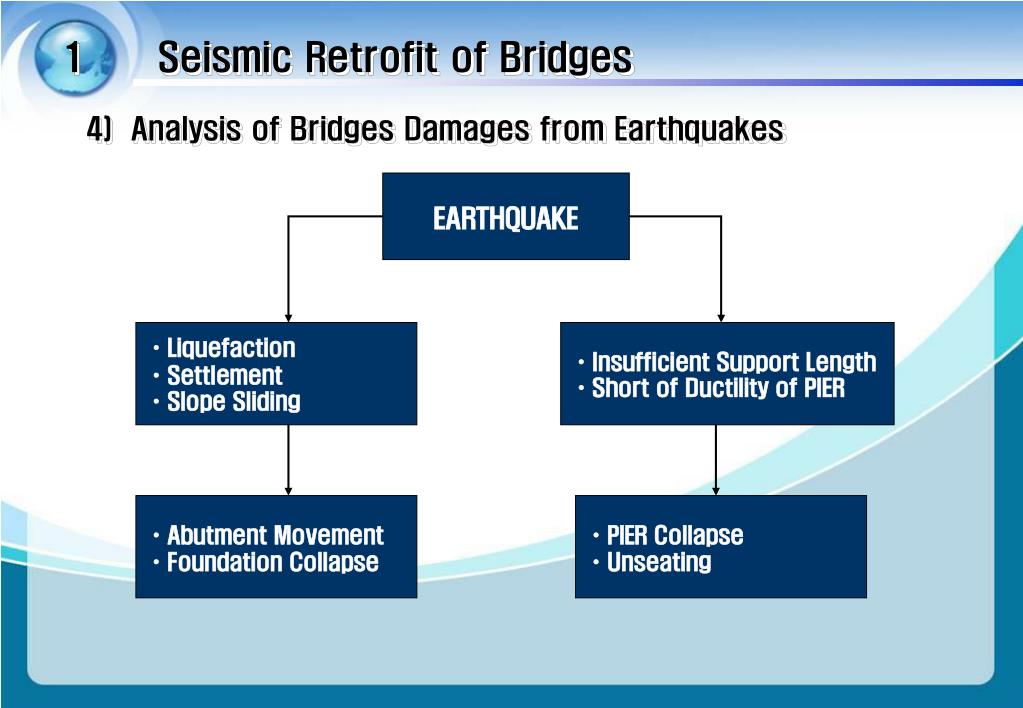 1 Seismic Retrofit of Bridges

4) Analysis of Bridges Damages from Earthquakes

EARTHQUAKE

• Liquefaction
• Settlement
• Slope Sliding

• Insufficient Support Length
• Short of Ductility of PIER

• Abutment Movement
• Foundation Collapse

• PIER Collapse
• Unseating